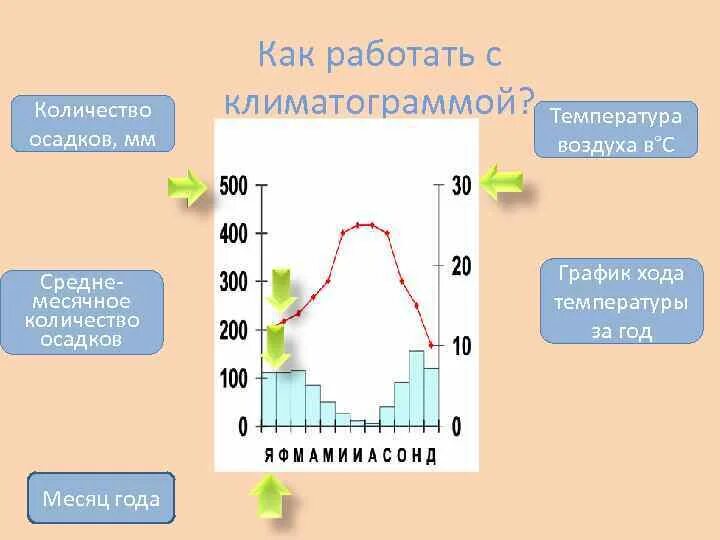 Как работать с климатограммой?

Количество осадков, мм

Температура воздуха в°С

Средне-месячное количество осадков

График хода температуры за год

Месяц года

500
400
300
200
100
0

30
20
10
0

Я Ф М А М И И А С О Н Д